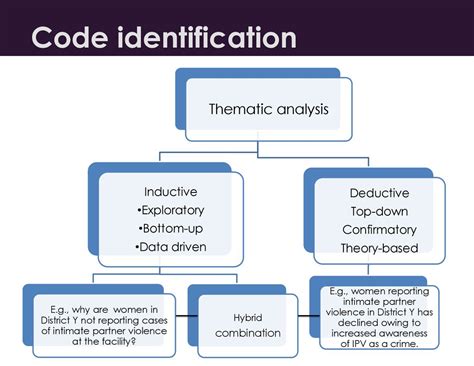 Code identification

Thematic analysis

Inductive
•Exploratory
•Bottom-up
•Data driven

Deductive
Top-down
Confirmatory
Theory-based

E.g., why are women in District Y not reporting cases of intimate partner violence at the facility?

Hybrid combination

E.g., women reporting intimate partner violence in District Y has declined owing to increased awareness of IPV as a crime.